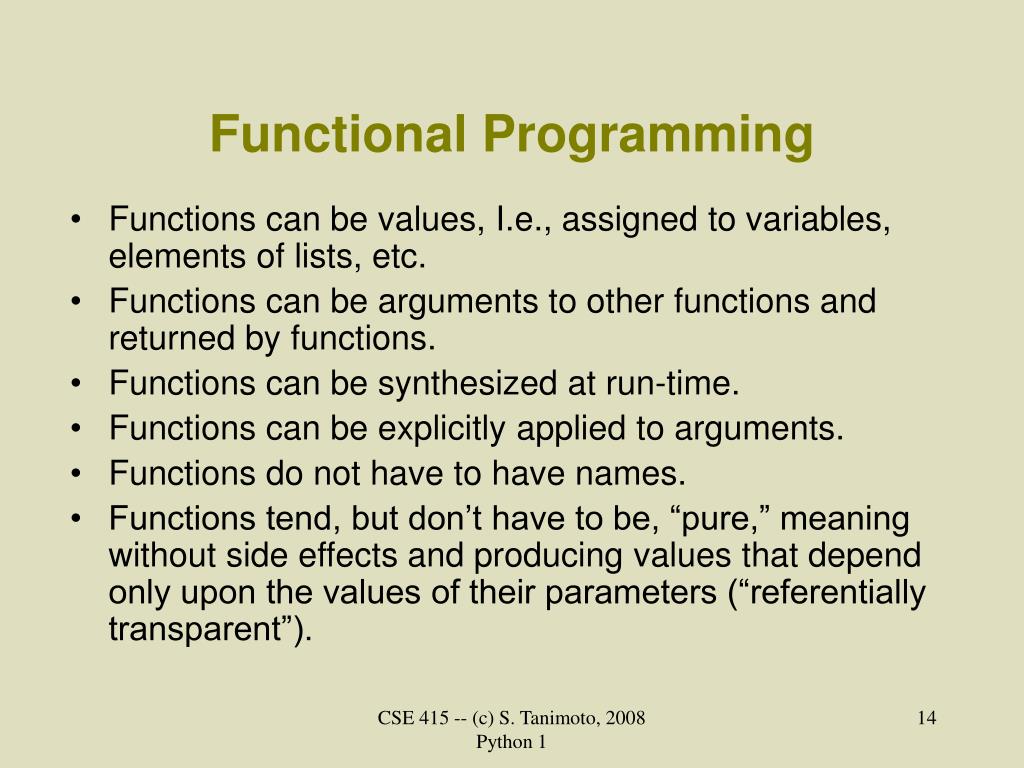 Functional Programming

• Functions can be values, I.e., assigned to variables, elements of lists, etc.
• Functions can be arguments to other functions and returned by functions.
• Functions can be synthesized at run-time.
• Functions can be explicitly applied to arguments.
• Functions do not have to have names.
• Functions tend, but don’t have to be, “pure,” meaning without side effects and producing values that depend only upon the values of their parameters (“referentially transparent”).

CSE 415 -- (c) S. Tanimoto, 2008
Python 1

14